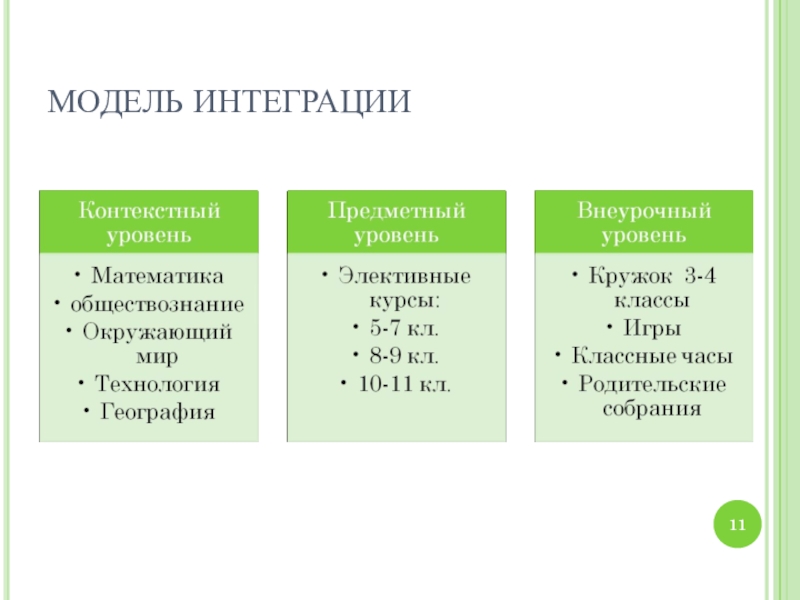 МОДЕЛЬ ИНТЕГРАЦИИ

Контекстный уровень

• Математика
• обществознание
• Окружающий мир
• Технология
• География

Предметный уровень

• Элективные курсы:
• 5-7 кл.
• 8-9 кл.
• 10-11 кл.

Внеурочный уровень

• Кружок 3-4 классы
• Игры
• Классные часы
• Родительские собрания

11